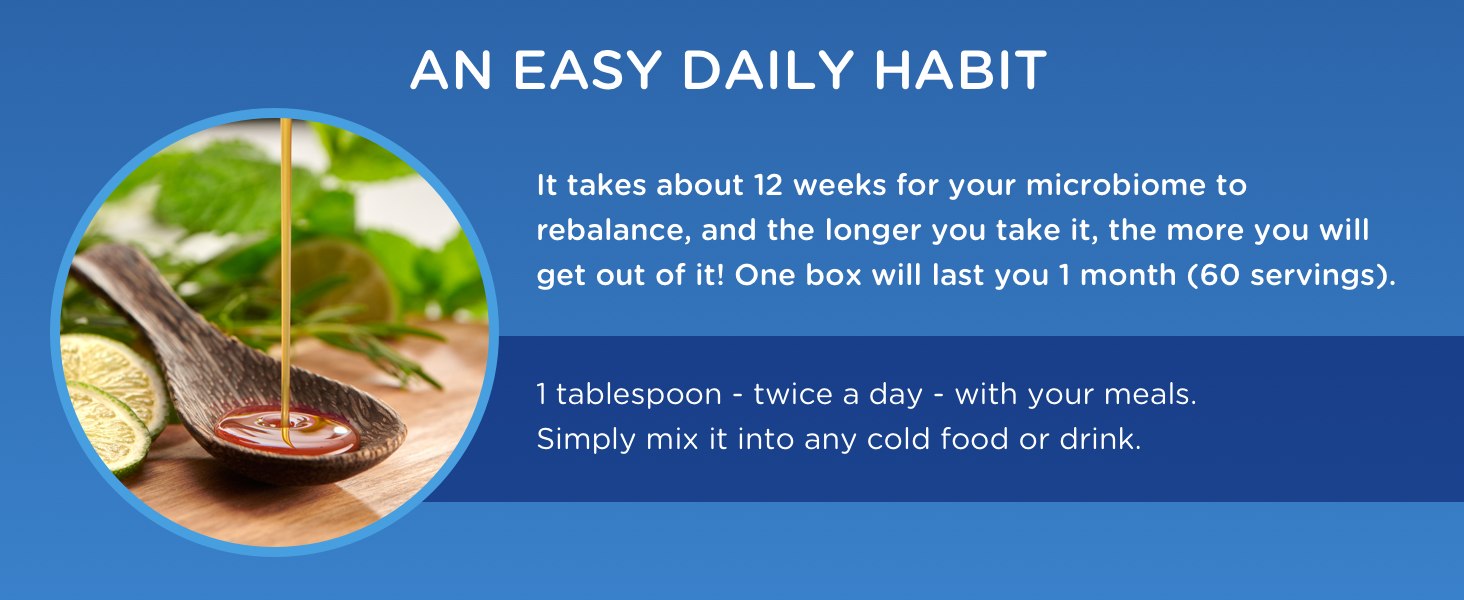 AN EASY DAILY HABIT

It takes about 12 weeks for your microbiome to rebalance, and the longer you take it, the more you will get out of it! One box will last you 1 month (60 servings).

1 tablespoon - twice a day - with your meals.
Simply mix it into any cold food or drink.